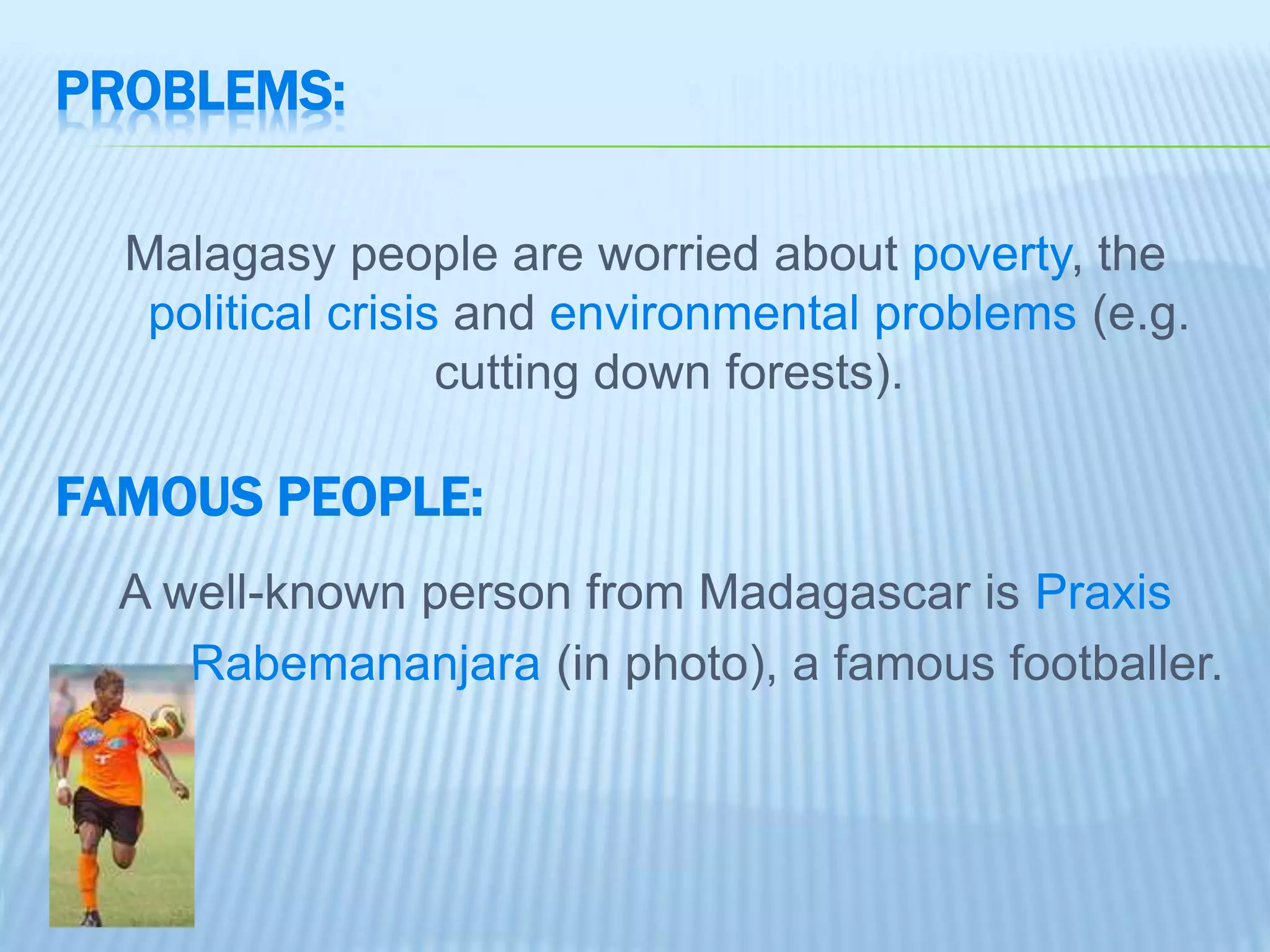 PROBLEMS:

Malagasy people are worried about poverty, the political crisis and environmental problems (e.g. cutting down forests).

FAMOUS PEOPLE:

A well-known person from Madagascar is Praxis Rabemananjara (in photo), a famous footballer.